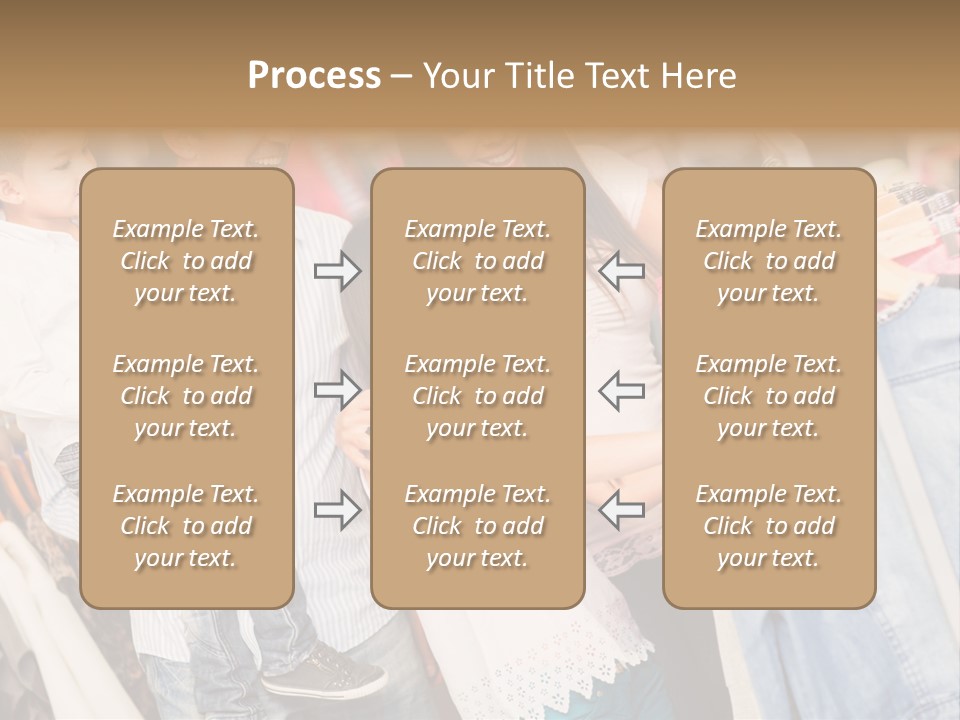 Process – Your Title Text Here

Example Text. Click to add your text.

Example Text. Click to add your text.

Example Text. Click to add your text.

Example Text. Click to add your text.

Example Text. Click to add your text.

Example Text. Click to add your text.

Example Text. Click to add your text.

Example Text. Click to add your text.

Example Text. Click to add your text.